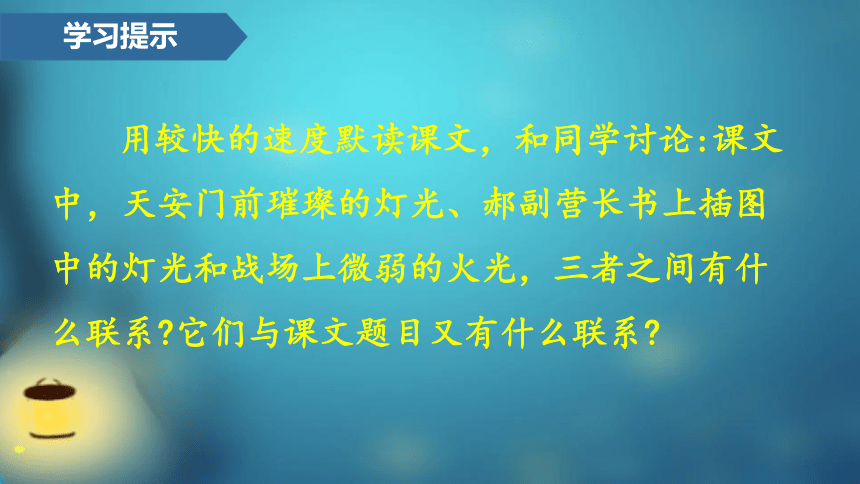 学习提示

用较快的速度默读课文，和同学讨论:课文中，天安门前璀璨的灯光、郝副营长书上插图中的灯光和战场上微弱的火光，三者之间有什么联系?它们与课文题目又有什么联系?